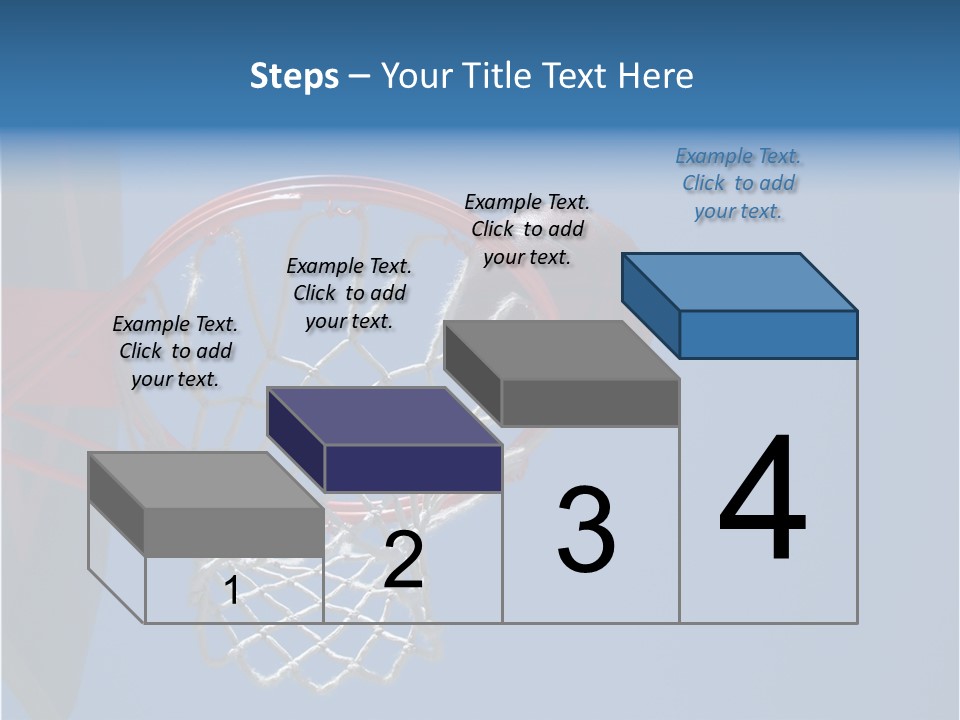 Steps – Your Title Text Here

Example Text. Click to add your text.

Example Text. Click to add your text.

Example Text. Click to add your text.

Example Text. Click to add your text.

1

2

3

4